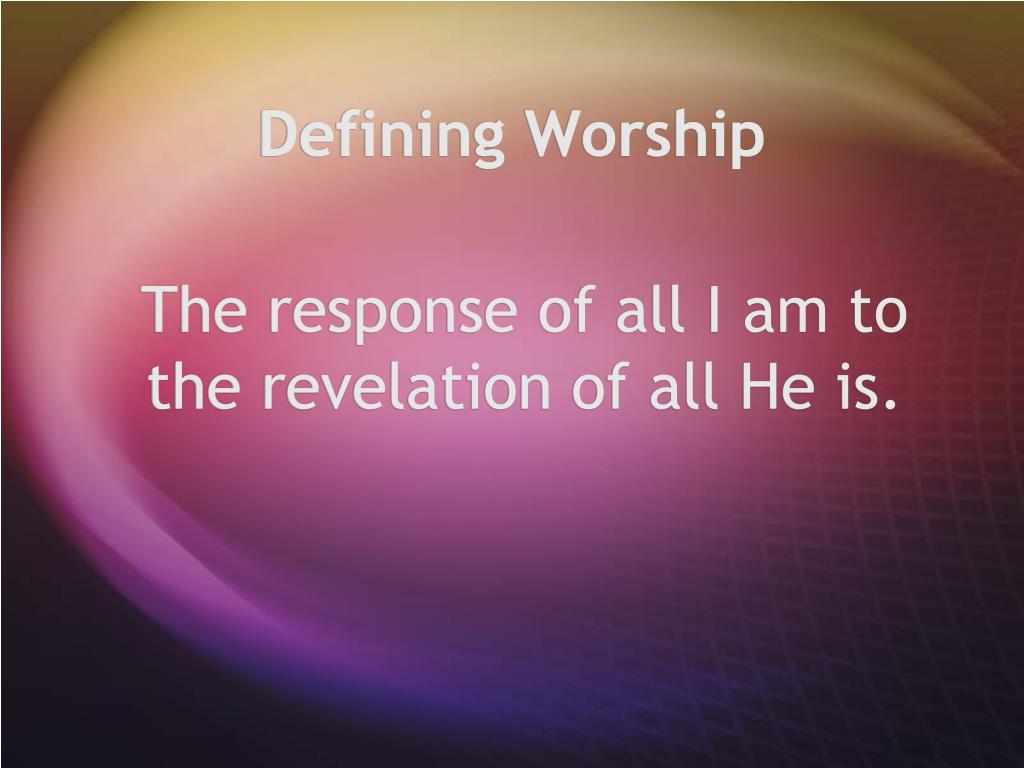 Defining Worship

The response of all I am to the revelation of all He is.